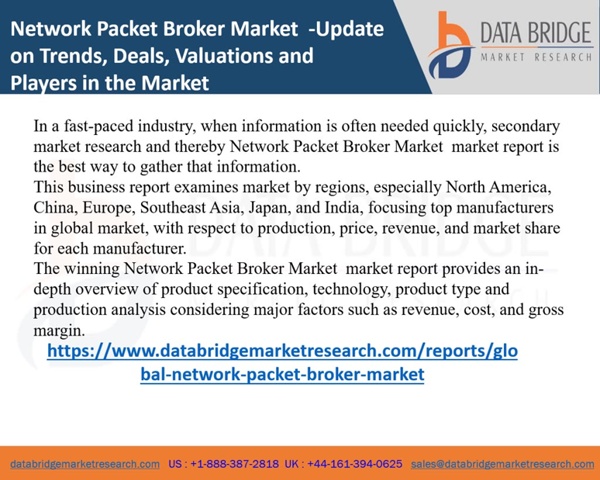 Network Packet Broker Market -Update on Trends, Deals, Valuations and Players in the Market

DATA BRIDGE
MARKET RESEARCH

In a fast-paced industry, when information is often needed quickly, secondary market research and thereby Network Packet Broker Market market report is the best way to gather that information.
This business report examines market by regions, especially North America, China, Europe, Southeast Asia, Japan, and India, focusing top manufacturers in global market, with respect to production, price, revenue, and market share for each manufacturer.
The winning Network Packet Broker Market market report provides an in-depth overview of product specification, technology, product type and production analysis considering major factors such as revenue, cost, and gross margin.

https://www.databridgemarketresearch.com/reports/global-network-packet-broker-market

databridgemarketresearch.com US : +1-888-387-2818 UK : +44-161-394-0625 sales@databridgemarketresearch.com